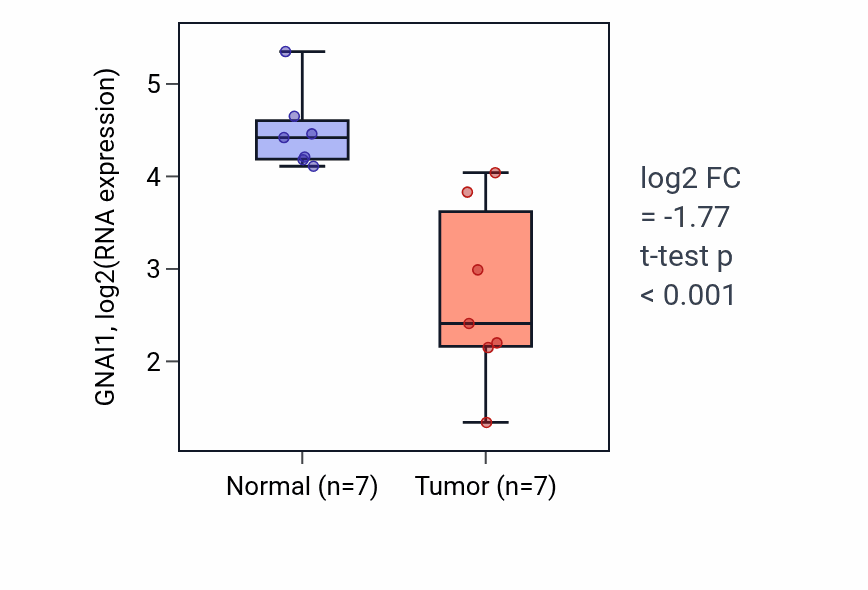 GNAI1, log2(RNA expression)

5
4
3
2

Normal (n=7)
Tumor (n=7)

log2 FC
= -1.77
t-test p
< 0.001